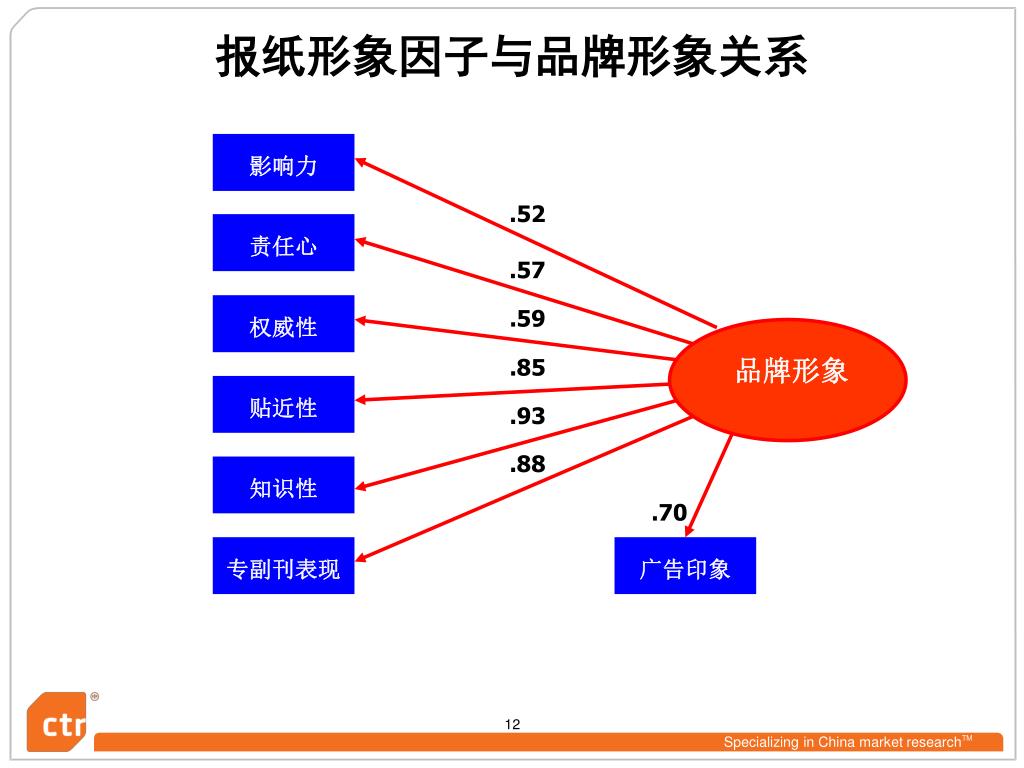 报纸形象因子与品牌形象关系

影响力

责任心

权威性

贴近性

知识性

专副刊表现

.52

.57

.59

.85

.93

.88

品牌形象

.70

广告印象

ctr®

12

Specializing in China market research™